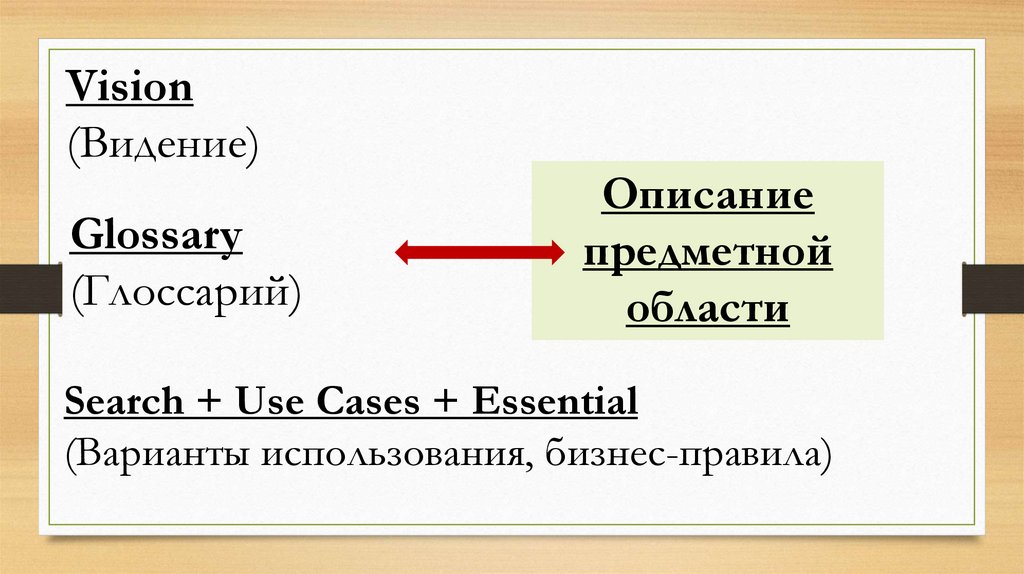 Vision
(Видение)

Glossary
(Глоссарий)

Описание предметной области

Search + Use Cases + Essential
(Варианты использования, бизнес-правила)